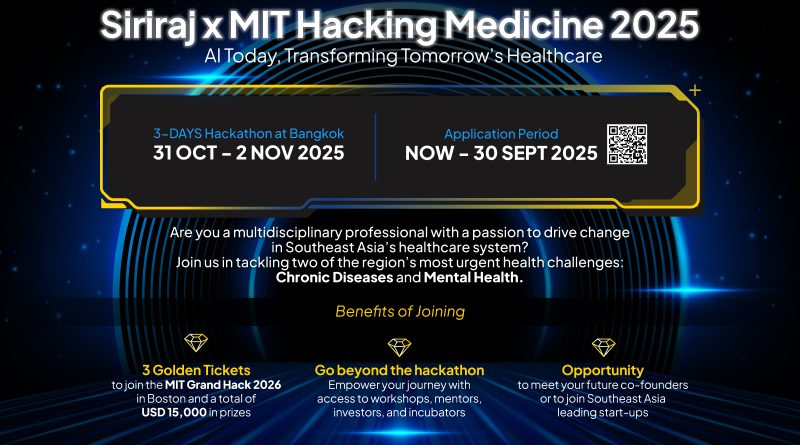 Siriraj x MIT Hacking Medicine 2025
AI Today, Transforming Tomorrow's Healthcare

3-DAYS Hackathon at Bangkok
31 OCT - 2 NOV 2025

Application Period
NOW - 30 SEPT 2025

Are you a multidisciplinary professional with a passion to drive change in Southeast Asia's healthcare system?
Join us in tackling two of the region's most urgent health challenges: Chronic Diseases and Mental Health.

Benefits of Joining

3 Golden Tickets
to join the MIT Grand Hack 2026 in Boston and a total of USD 15,000 in prizes

Go beyond the hackathon
Empower your journey with access to workshops, mentors, investors, and incubators

Opportunity
to meet your future co-founders or to join Southeast Asia leading start-ups